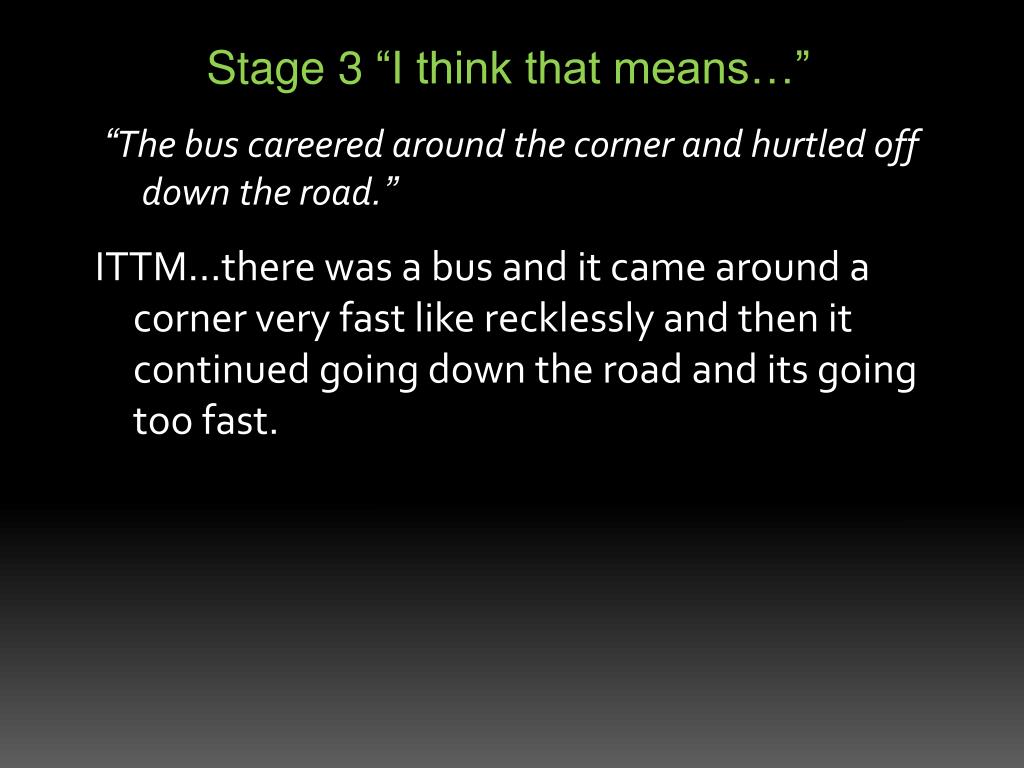 Stage 3 “I think that means…”

“The bus careered around the corner and hurtled off down the road.”

ITTM…there was a bus and it came around a corner very fast like recklessly and then it continued going down the road and its going too fast.